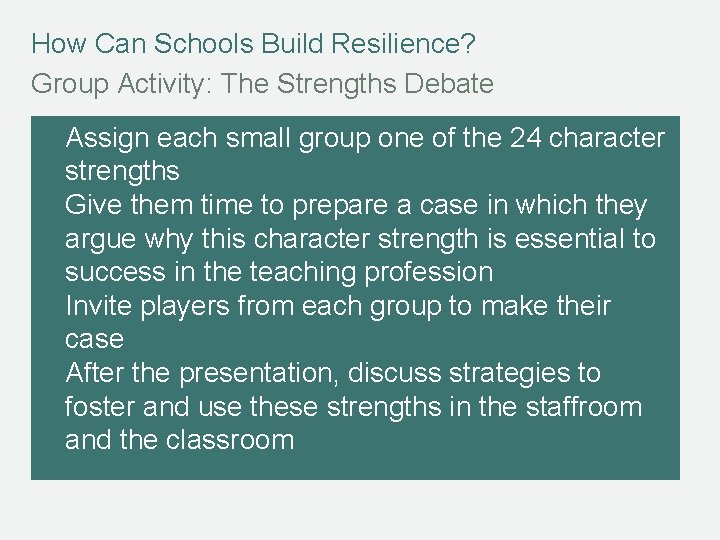 How Can Schools Build Resilience?

Group Activity: The Strengths Debate

Assign each small group one of the 24 character strengths

Give them time to prepare a case in which they argue why this character strength is essential to success in the teaching profession

Invite players from each group to make their case

After the presentation, discuss strategies to foster and use these strengths in the staffroom and the classroom